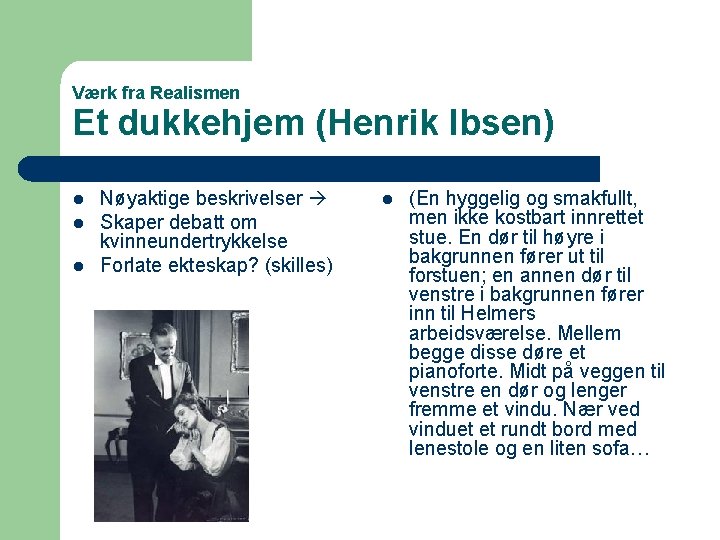 Værk fra Realismen
Et dukkehjem (Henrik Ibsen)

- Nøyaktige beskrivelser →
- Skaper debatt om kvinneundertrykkelse
- Forlate ekteskap? (skilles)

- (En hyggelig og smakfullt, men ikke kostbart innrettet stue. En dør til høyre i bakgrunnen fører ut til forstuen; en annen dør til venstre i bakgrunnen fører inn til Helmers arbeidsværelse. Mellem begge disse døre et pianoforte. Midt på veggen til venstre en dør og lenger fremme et vindu. Nær ved vinduet et rundt bord med lenestole og en liten sofa…